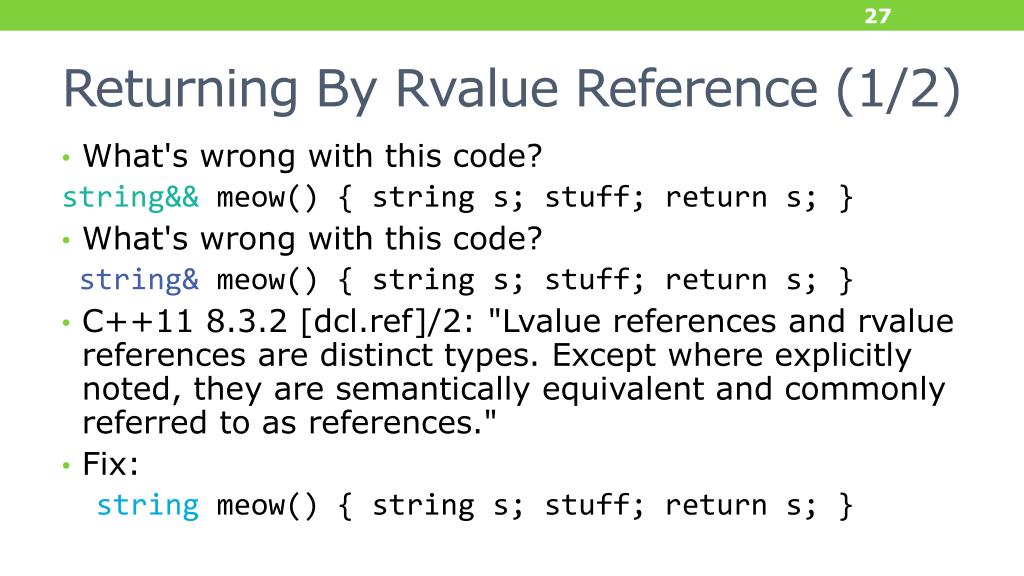 27

Returning By Rvalue Reference (1/2)

• What's wrong with this code?

string&& meow() { string s; stuff; return s; }

• What's wrong with this code?

string& meow() { string s; stuff; return s; }

• C++11 8.3.2 [dcl.ref]/2: "Lvalue references and rvalue references are distinct types. Except where explicitly noted, they are semantically equivalent and commonly referred to as references."

• Fix:

string meow() { string s; stuff; return s; }